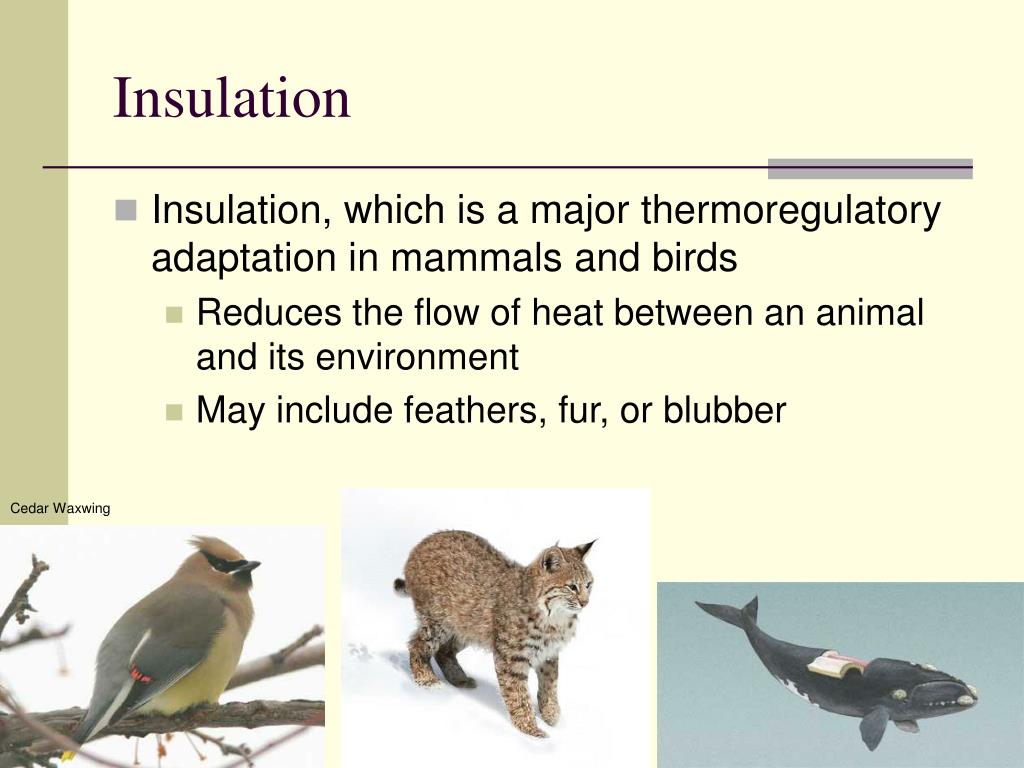 Insulation

Insulation, which is a major thermoregulatory adaptation in mammals and birds

Reduces the flow of heat between an animal and its environment

May include feathers, fur, or blubber

Cedar Waxwing